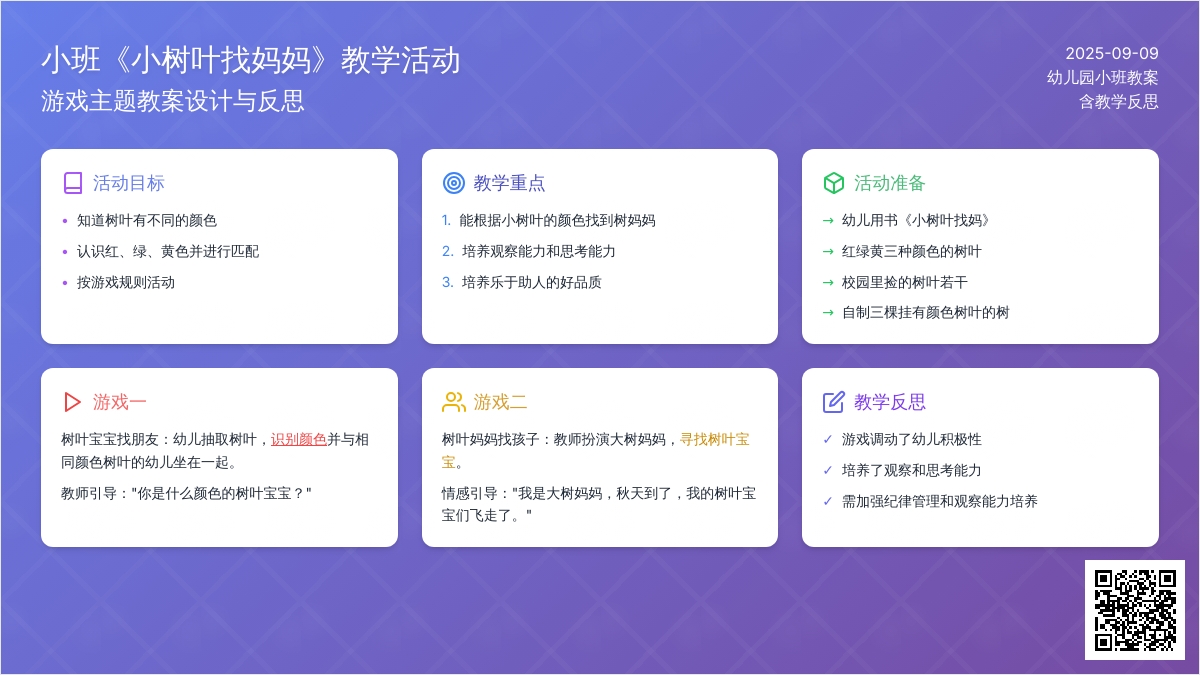 小班《小树叶找妈妈》教学活动
游戏主题教案设计与反思

2025-09-09
幼儿园小班教案
含教学反思

活动目标
• 知道树叶有不同的颜色
• 认识红、绿、黄色并进行匹配
• 按游戏规则活动

教学重点
1. 能根据小树叶的颜色找到树妈妈
2. 培养观察能力和思考能力
3. 培养乐于助人的好品质

活动准备
→ 幼儿用书《小树叶找妈》
→ 红绿黄三种颜色的树叶
→ 校园里捡的树叶若干
→ 自制三棵挂有颜色树叶的树

游戏一
树叶宝宝找朋友：幼儿抽取树叶，识别颜色并与相同颜色树叶的幼儿坐在一起。
教师引导："你是什么颜色的树叶宝宝？"

游戏二
树叶妈妈找孩子：教师扮演大树妈妈，寻找树叶宝宝。
情感引导："我是大树妈妈，秋天到了，我的树叶宝宝们飞走了。"

教学反思
✓ 游戏调动了幼儿积极性
✓ 培养了观察和思考能力
✓ 需加强纪律管理和观察能力培养